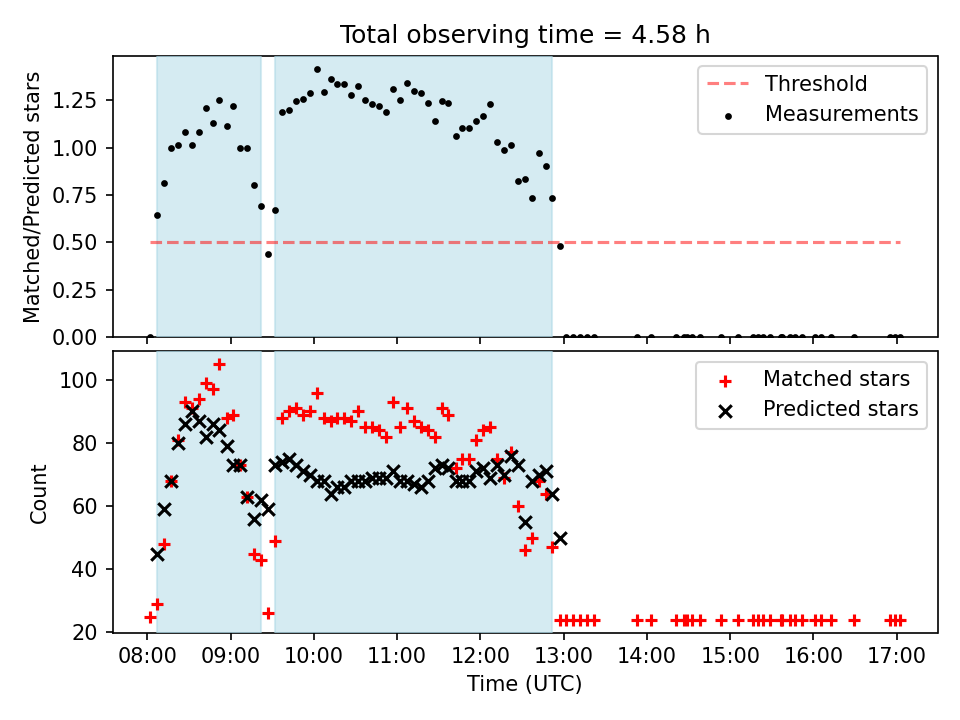 Total observing time = 4.58 h

Matched/Predicted stars

1.25
1.00
0.75
0.50
0.25
0.00

Threshold
Measurements

Count

100
80
60
40
20

Matched stars
Predicted stars

08:00 09:00 10:00 11:00 12:00 13:00 14:00 15:00 16:00 17:00

Time (UTC)